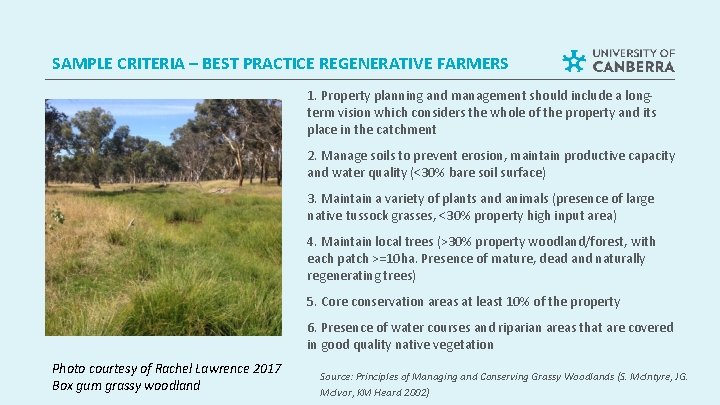 SAMPLE CRITERIA – BEST PRACTICE REGENERATIVE FARMERS

UNIVERSITY OF CANBERRA

1. Property planning and management should include a long-term vision which considers the whole of the property and its place in the catchment

2. Manage soils to prevent erosion, maintain productive capacity and water quality (<30% bare soil surface)

3. Maintain a variety of plants and animals (presence of large native tussock grasses, <30% property high input area)

4. Maintain local trees (>30% property woodland/forest, with each patch >=10ha. Presence of mature, dead and naturally regenerating trees)

5. Core conservation areas at least 10% of the property

6. Presence of water courses and riparian areas that are covered in good quality native vegetation

Photo courtesy of Rachel Lawrence 2017
Box gum grassy woodland

Source: Principles of Managing and Conserving Grassy Woodlands (S. McIntyre, JG. McIvor, KM Heard 2002)